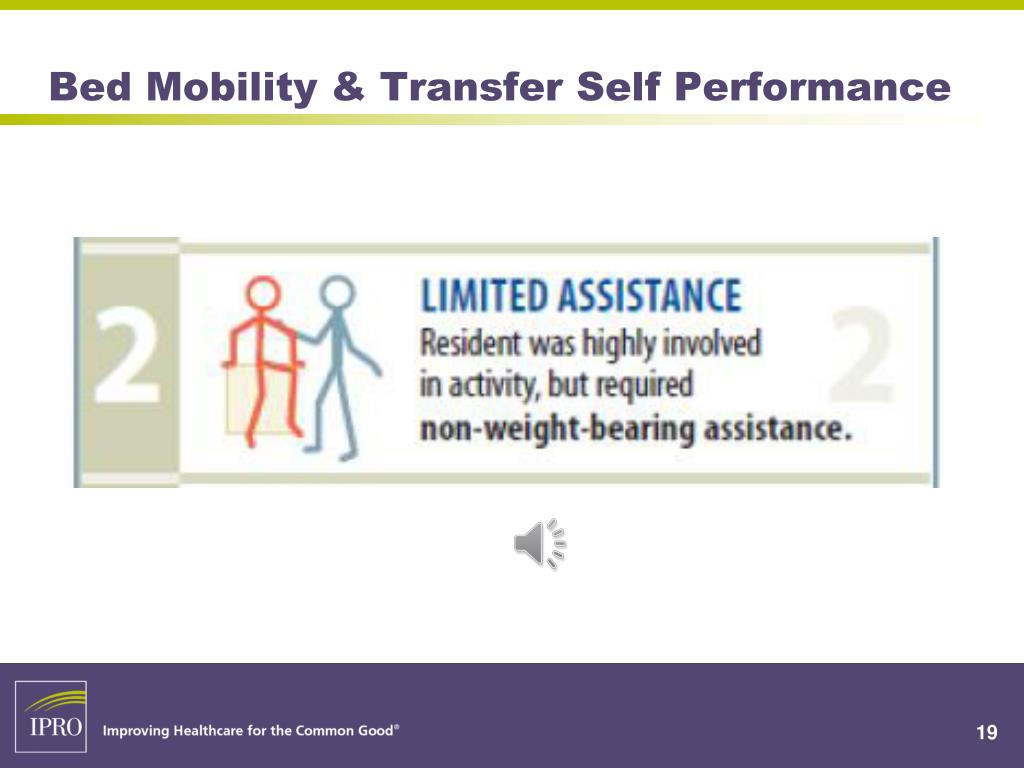 Bed Mobility & Transfer Self Performance

2

LIMITED ASSISTANCE
Resident was highly involved in activity, but required **non-weight-bearing assistance.**

2

IPRO

Improving Healthcare for the Common Good®

19